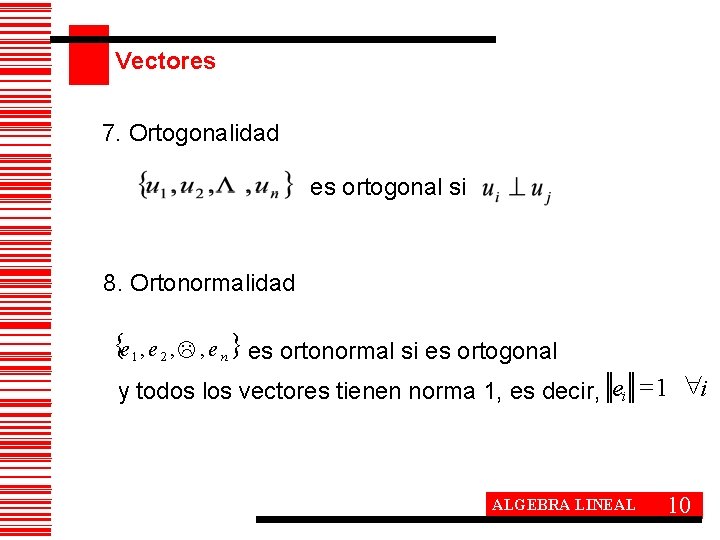 Vectores

7. Ortogonalidad

$\{u_1, u_2, \Lambda, u_n\}$ es ortogonal si $u_i \perp u_j$

8. Ortonormalidad

$\{e_1, e_2, ☹, e_n\}$ es ortonormal si es ortogonal y todos los vectores tienen norma 1, es decir, $\|e_i\| = 1 \quad \forall i$

ALGEBRA LINEAL 10